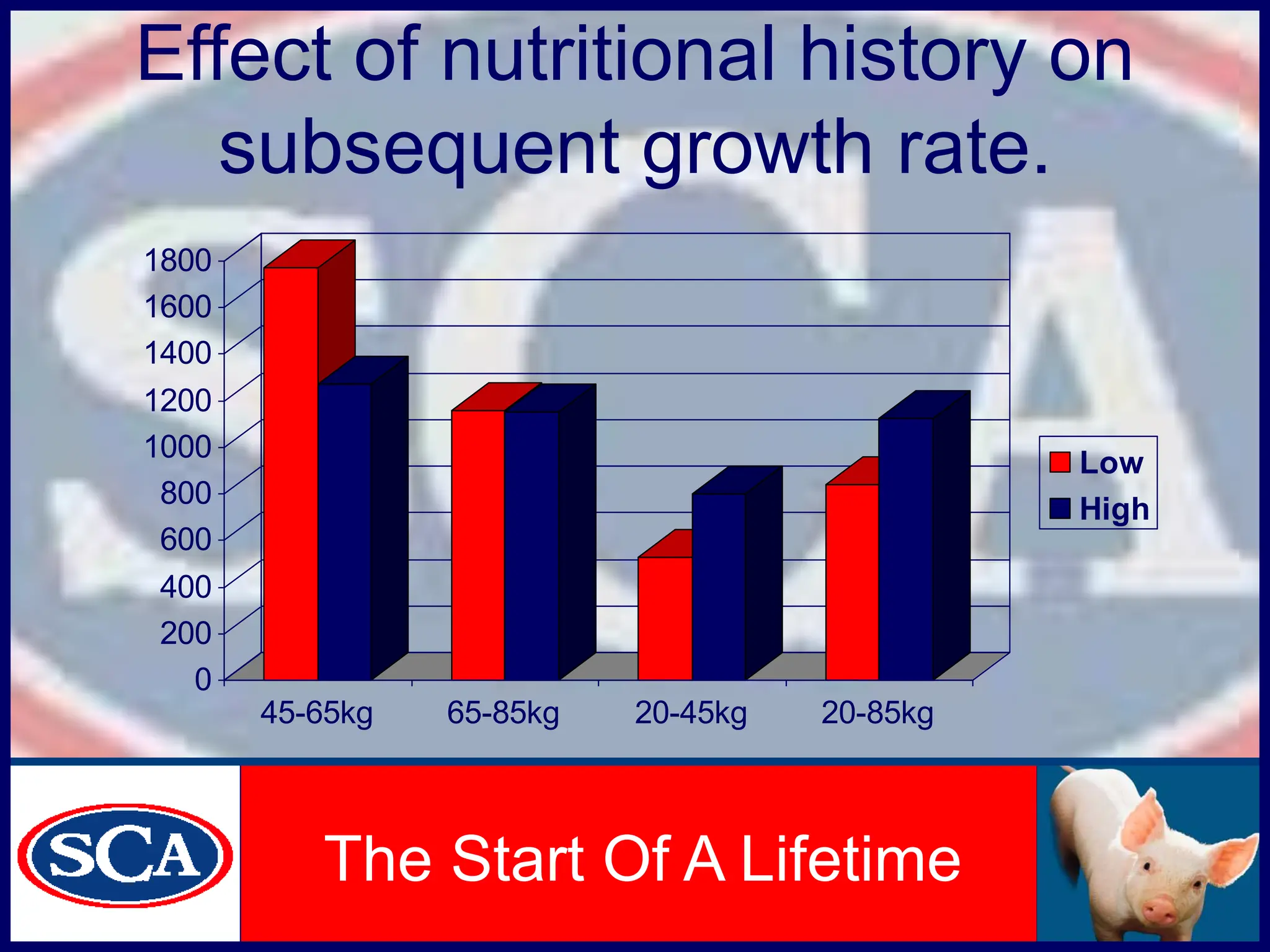 Effect of nutritional history on subsequent growth rate.

1800
1600
1400
1200
1000
800
600
400
200
0

45-65kg
65-85kg
20-45kg
20-85kg

Low
High

SCA

The Start Of A Lifetime